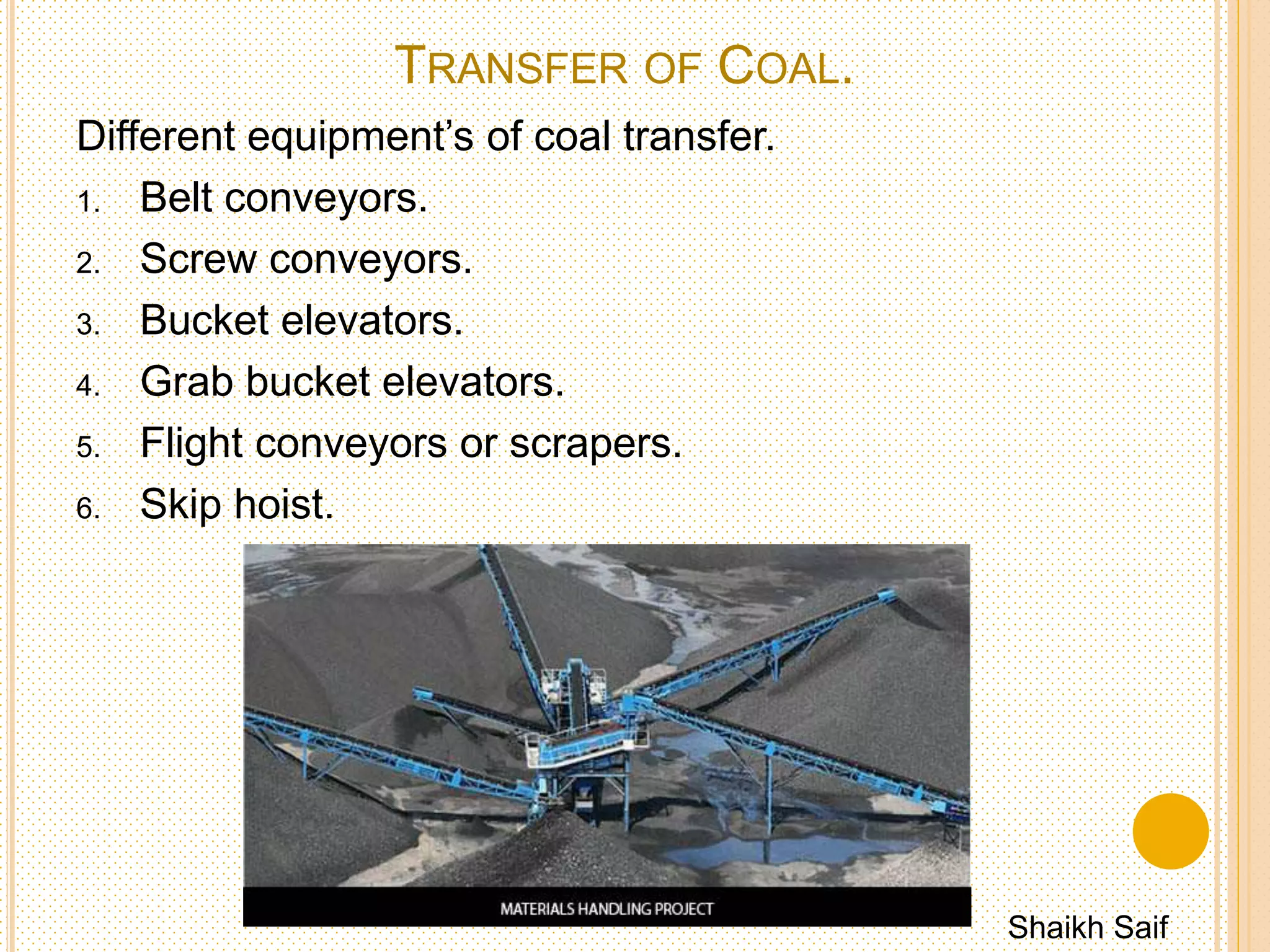 TRANSFER OF COAL.

Different equipment's of coal transfer.

1. Belt conveyors.
2. Screw conveyors.
3. Bucket elevators.
4. Grab bucket elevators.
5. Flight conveyors or scrapers.
6. Skip hoist.

MATERIALS HANDLING PROJECT

Shaikh Saif